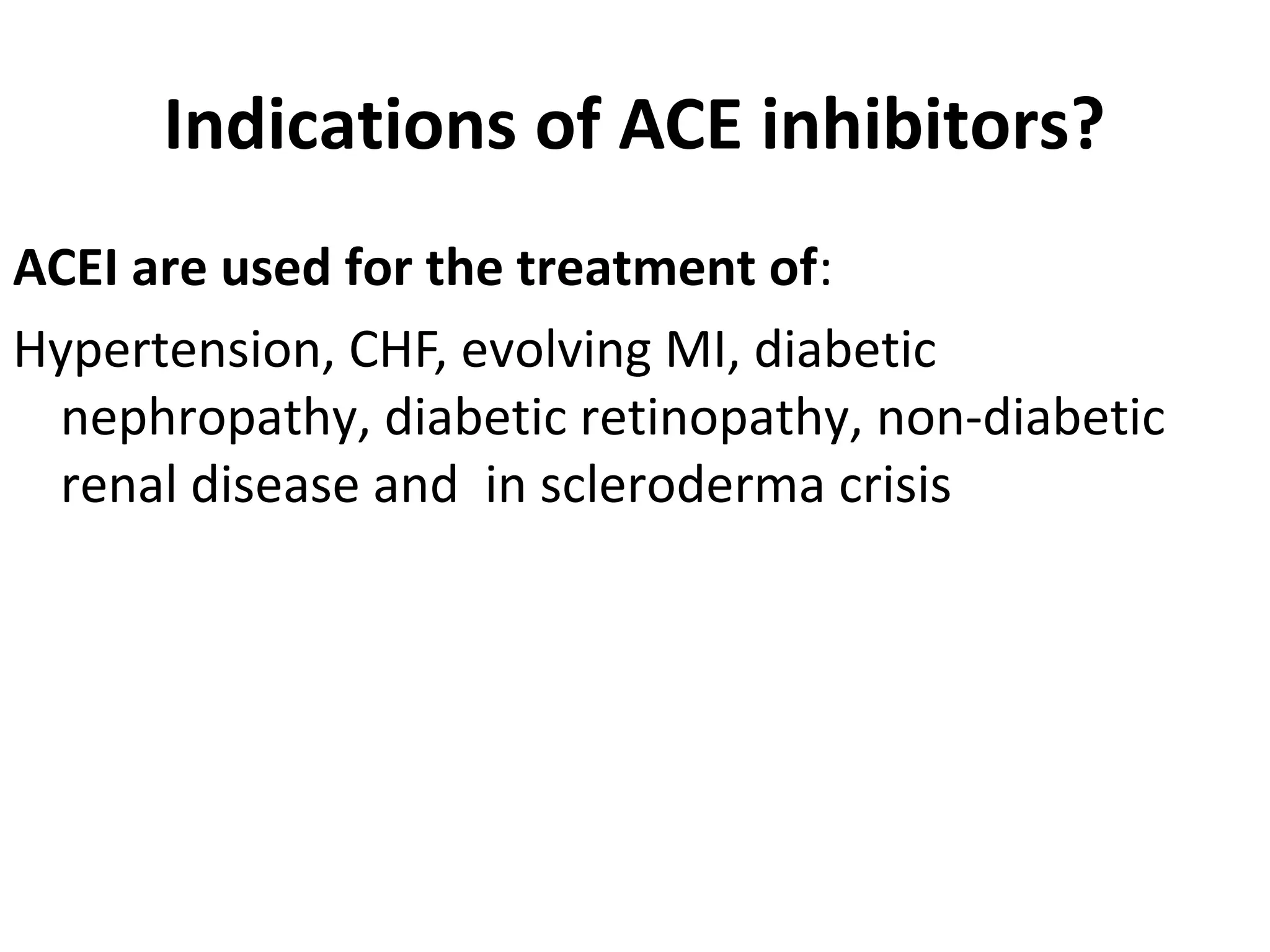 Indications of ACE inhibitors?

ACEI are used for the treatment of:

Hypertension, CHF, evolving MI, diabetic nephropathy, diabetic retinopathy, non-diabetic renal disease and  in scleroderma crisis